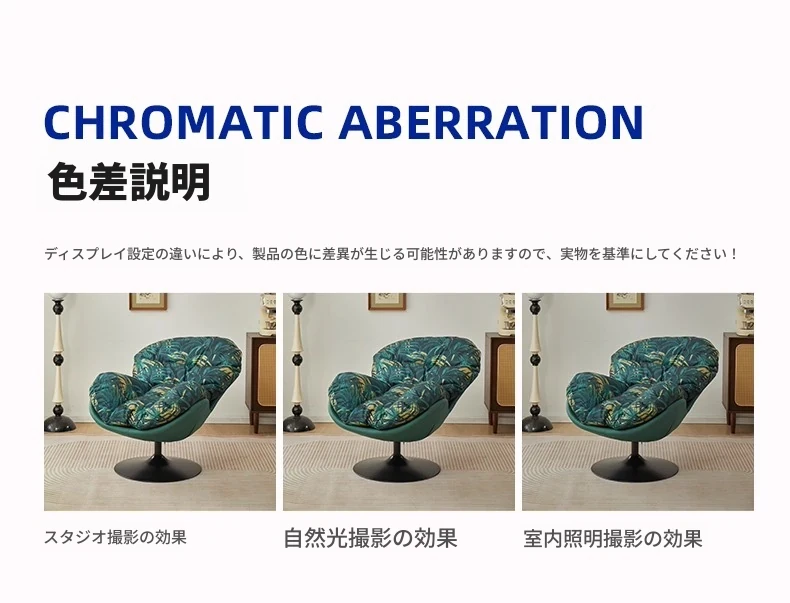 CHROMATIC ABERRATION
色差説明

ディスプレイ設定の違いにより、製品の色に差異が生じる可能性がありますので、実物を基準にしてください！

スタジオ撮影の効果

自然光撮影の効果

室内照明撮影の効果